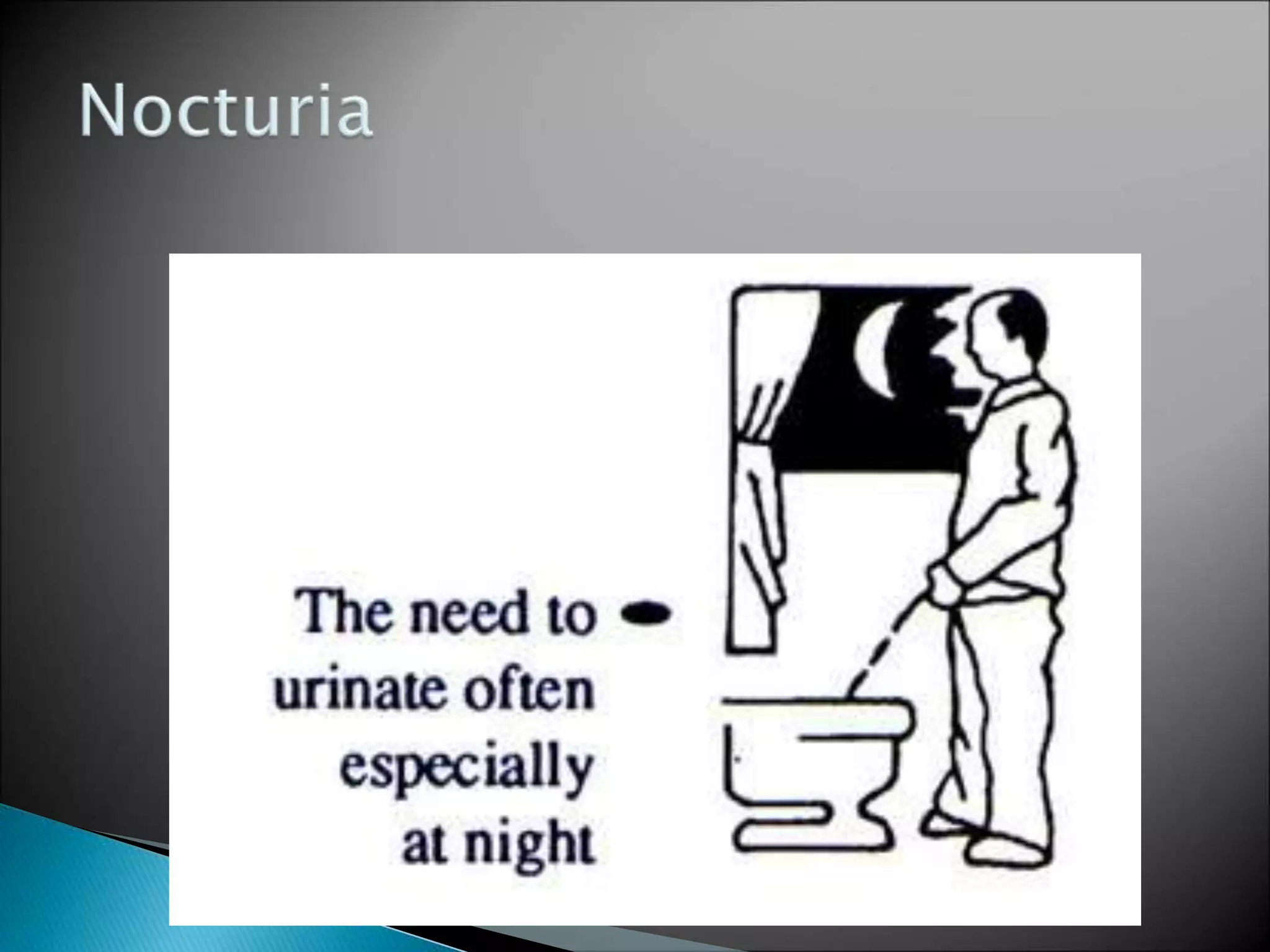 Nocturia

The need to urinate often especially at night